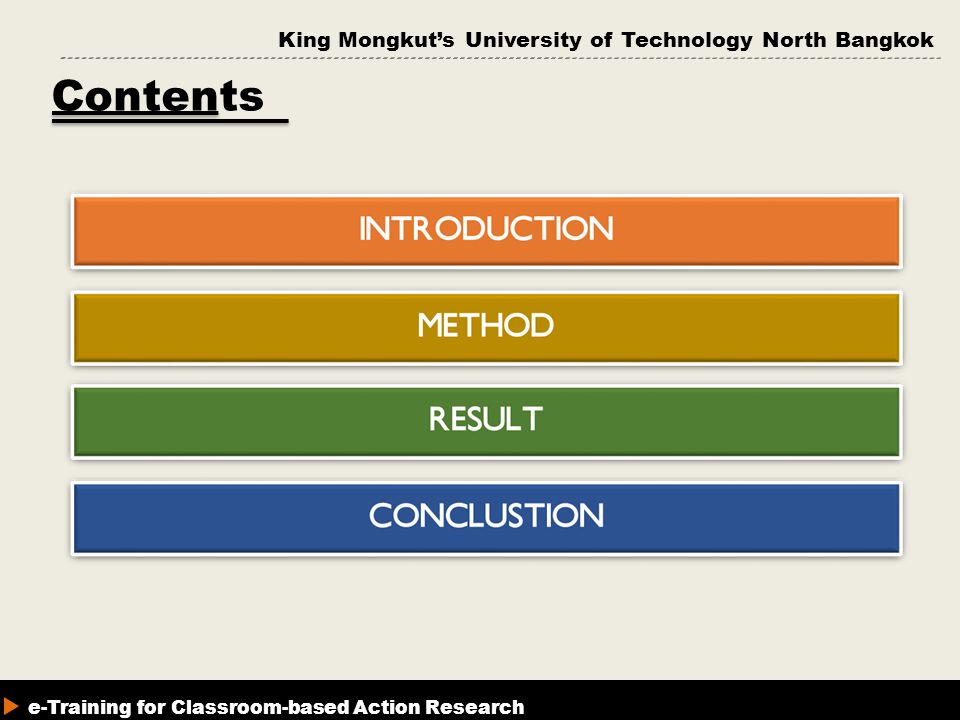 King Mongkut's University of Technology North Bangkok

Contents

INTRODUCTION

METHOD

RESULT

CONCLUSTION

e-Training for Classroom-based Action Research